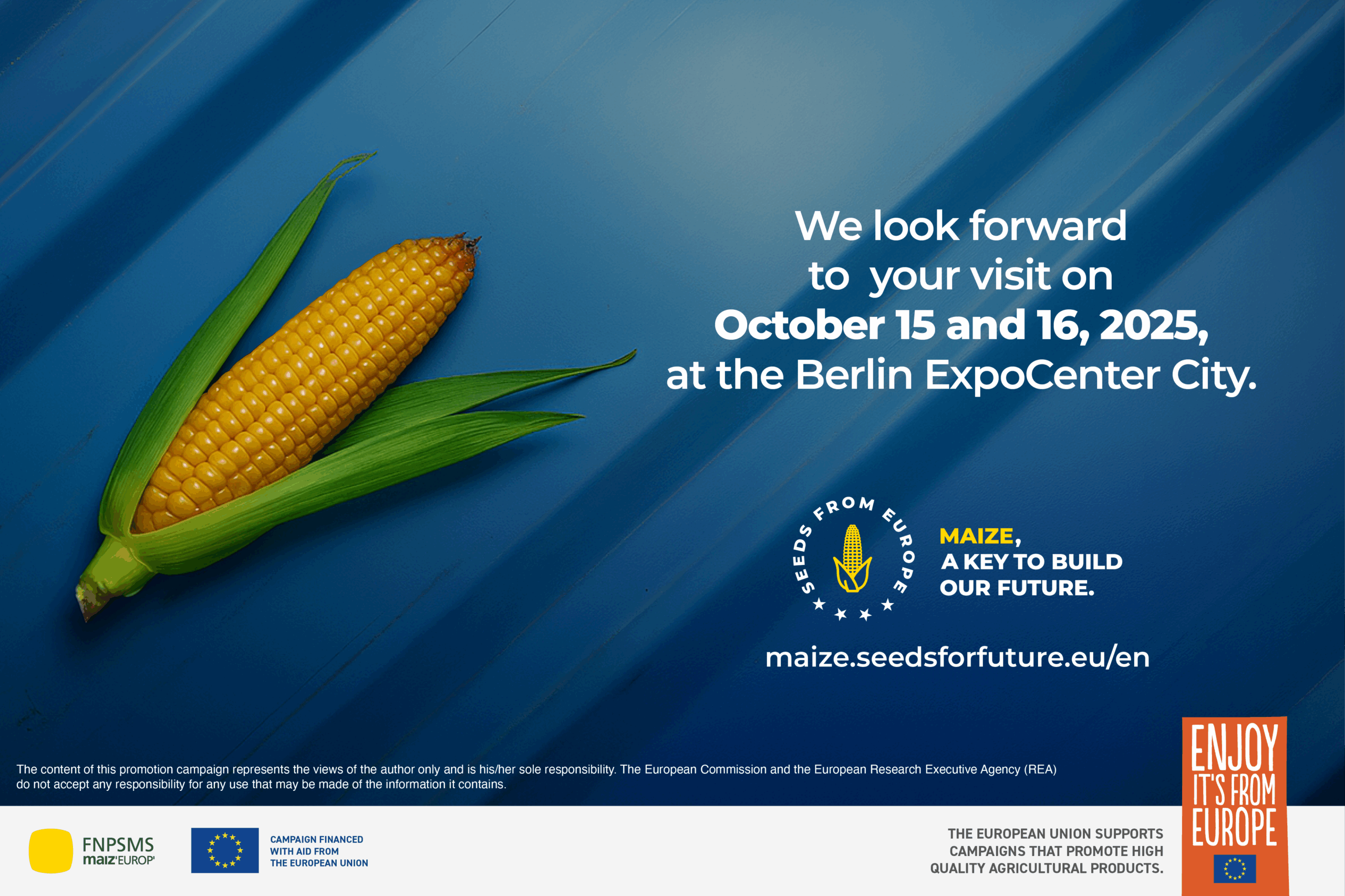 We look forward to your visit on October 15 and 16, 2025, at the Berlin ExpoCenter City.

SEEDS FROM EUROPE

MAIZE, A KEY TO BUILD OUR FUTURE.

maize.seedsforfuture.eu/en

The content of this promotion campaign represents the views of the author only and is his/her sole responsibility. The European Commission and the European Research Executive Agency (REA) do not accept any responsibility for any use that may be made of the information it contains.

FNPSMS maiz'EUROP'

CAMPAIGN FINANCED WITH AID FROM THE EUROPEAN UNION

THE EUROPEAN UNION SUPPORTS CAMPAIGNS THAT PROMOTE HIGH QUALITY AGRICULTURAL PRODUCTS.

ENJOY IT'S FROM EUROPE